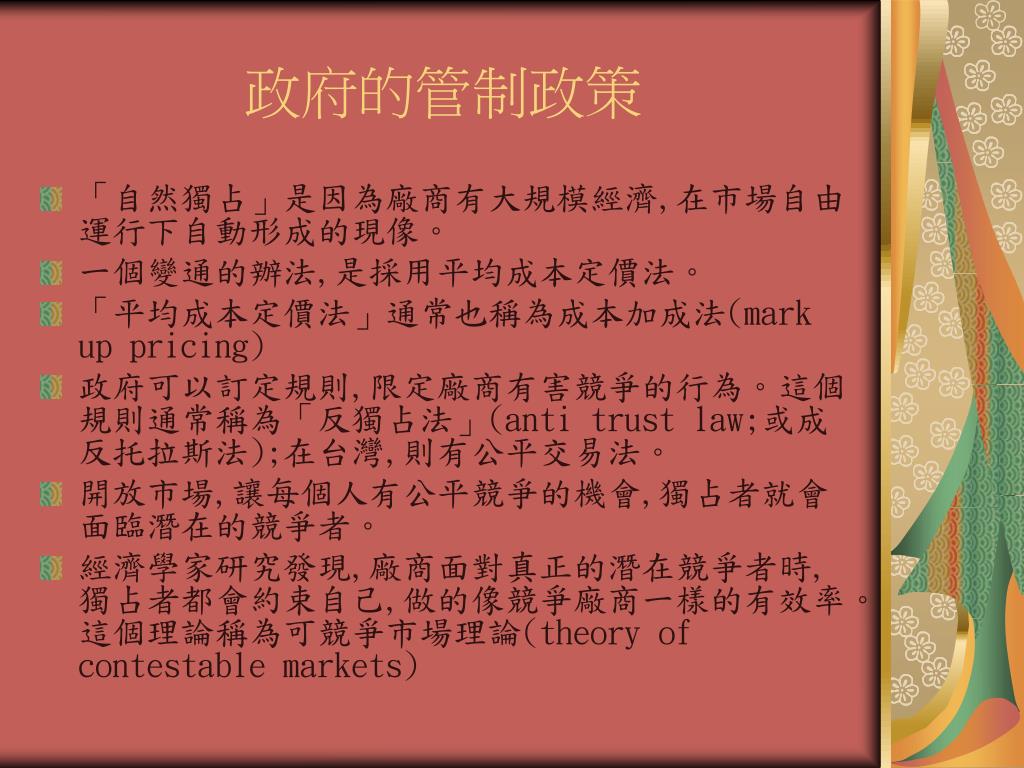 政府的管制政策

「自然獨占」是因為廠商有大規模經濟,在市場自由運行下自動形成的現像。

一個變通的辦法,是採用平均成本定價法。

「平均成本定價法」通常也稱為成本加成法(mark up pricing)

政府可以訂定規則,限定廠商有害競爭的行為。這個規則通常稱為「反獨占法」(anti trust law;或成反托拉斯法);在台灣,則有公平交易法。

開放市場,讓每個人有公平競爭的機會,獨占者就會面臨潛在的競爭者。

經濟學家研究發現,廠商面對真正的潛在競爭者時,獨占者都會約束自己,做的像競爭廠商一樣的有效率。這個理論稱為可競爭市場理論(theory of contestable markets)